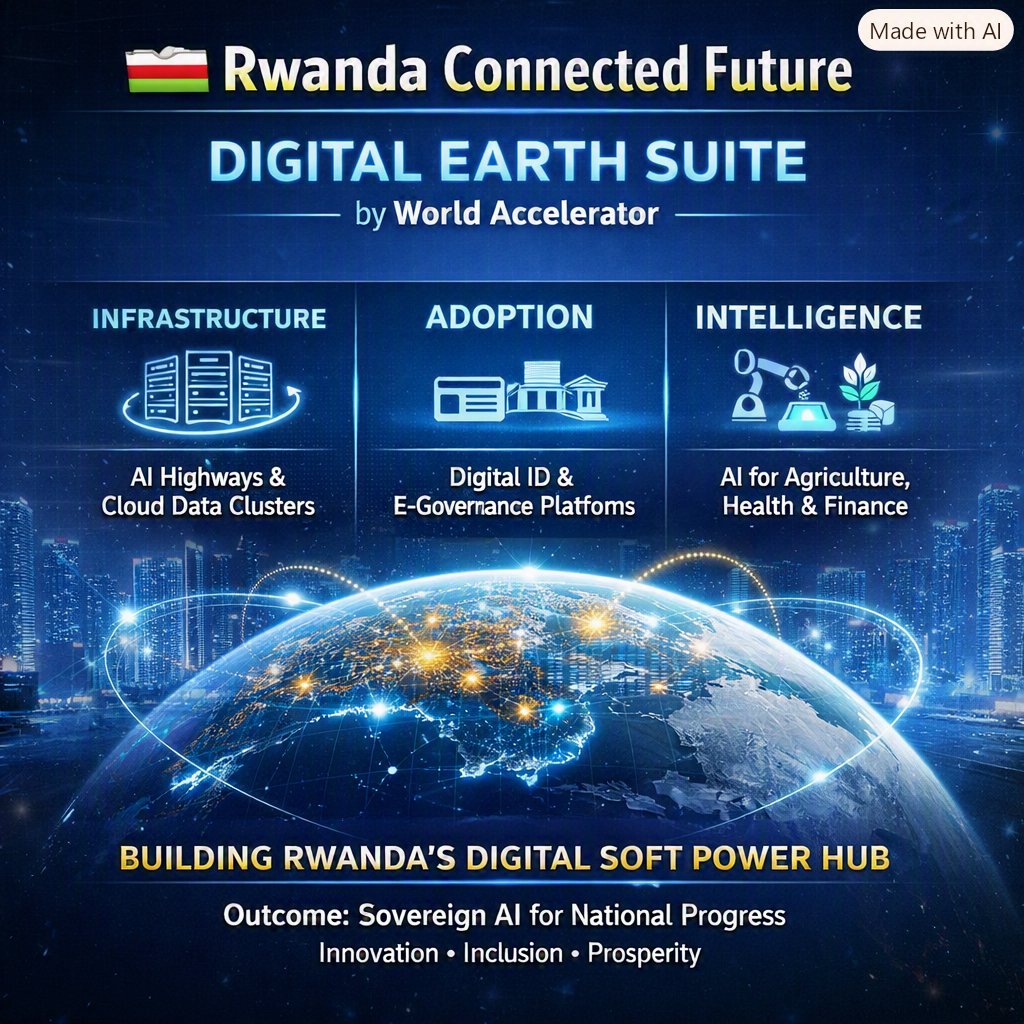 Made with AI

Rwanda Connected Future

DIGITAL EARTH SUITE
by World Accelerator

INFRASTRUCTURE
AI Highways & Cloud Data Clusters

ADOPTION
Digital ID & E-Governance Platfoms

INTELLIGENCE
AI for Agriculture, Health & Finance

BUILDING RWANDA'S DIGITAL SOFT POWER HUB

Outcome: Sovereign AI for National Progress
Innovation • Inclusion • Prosperity